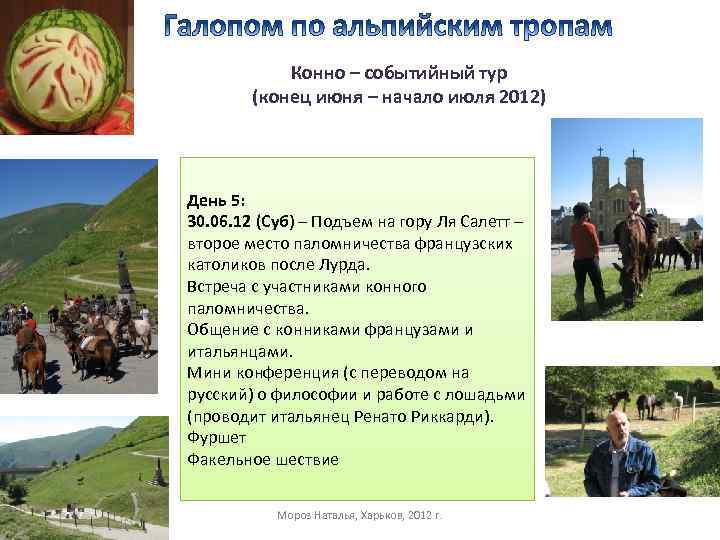 Галопом по альпийским тропам

Конно – событийный тур
(конец июня – начало июля 2012)

День 5:
30.06.12 (Суб) – Подъем на гору Ля Салетт – второе место паломничества французских католиков после Лурда.
Встреча с участниками конного паломничества.
Общение с конниками французами и итальянцами.
Мини конференция (с переводом на русский) о философии и работе с лошадьми (проводит итальянец Ренато Риккарди).
Фуршет
Факельное шествие

Мороз Наталья, Харьков, 2012 г.